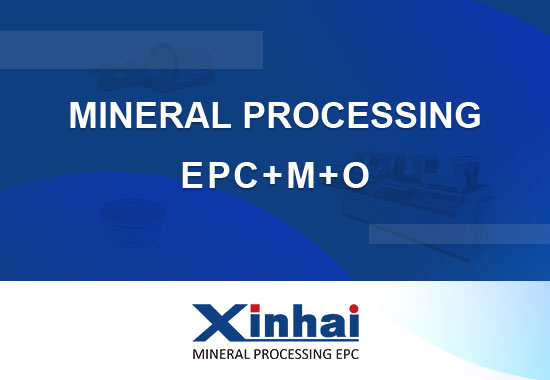 MINERAL PROCESSING
EPC+M+O

Xinhai
MINERAL PROCESSING EPC